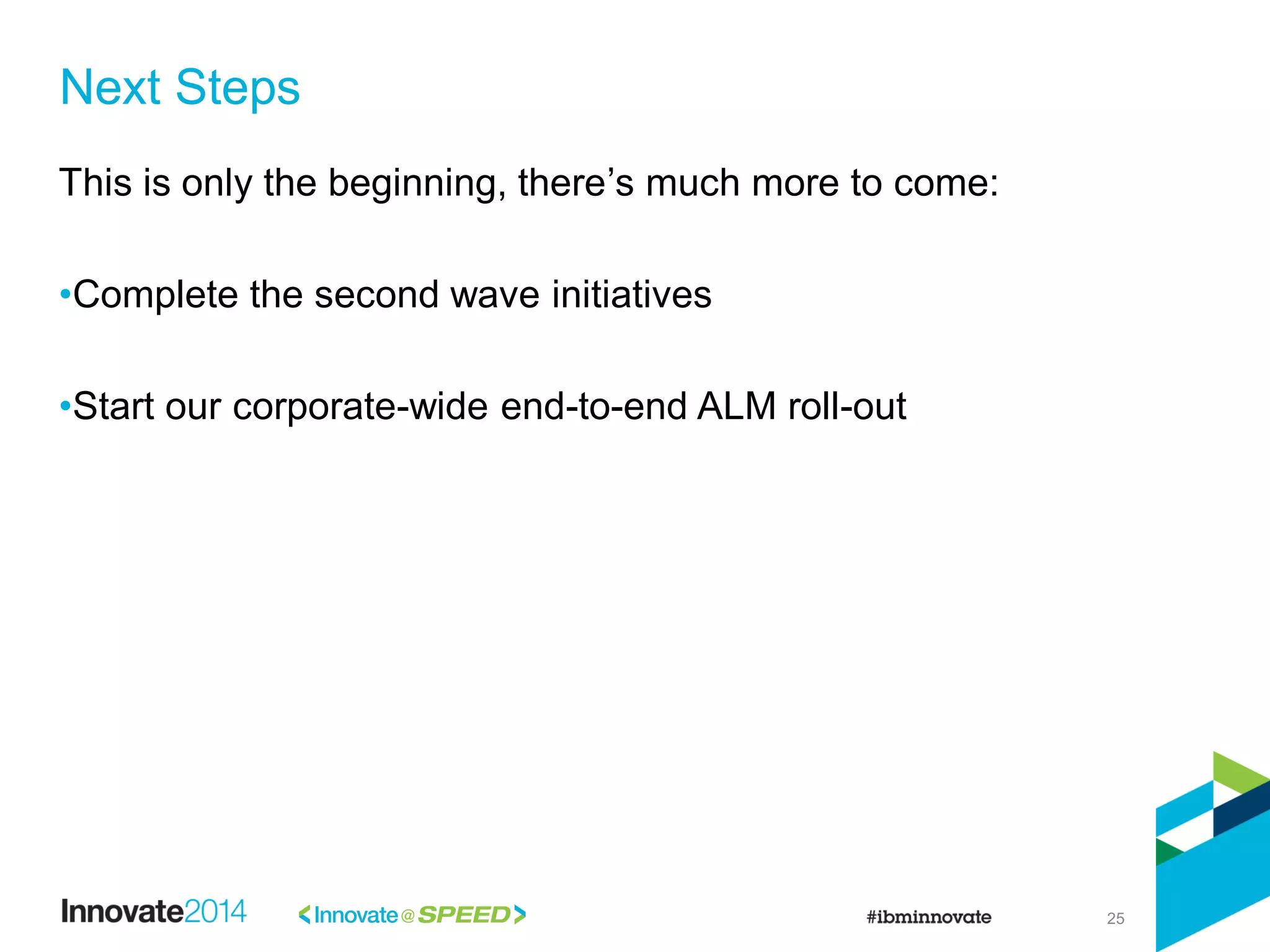 Next Steps

This is only the beginning, there’s much more to come:

•Complete the second wave initiatives

•Start our corporate-wide end-to-end ALM roll-out

Innovate2014 <Innovate@SPEED> #ibminnovate 25